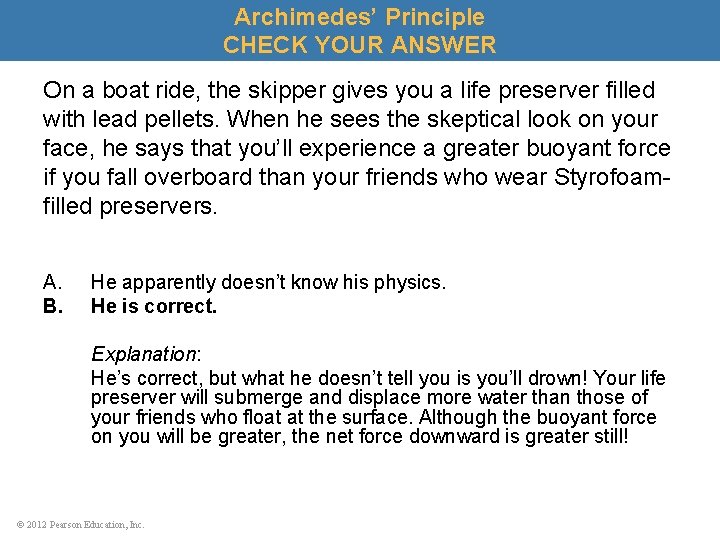 Archimedes' Principle
CHECK YOUR ANSWER

On a boat ride, the skipper gives you a life preserver filled with lead pellets. When he sees the skeptical look on your face, he says that you'll experience a greater buoyant force if you fall overboard than your friends who wear Styrofoam-filled preservers.

A. He apparently doesn't know his physics.
B. He is correct.

Explanation:
He's correct, but what he doesn't tell you is you'll drown! Your life preserver will submerge and displace more water than those of your friends who float at the surface. Although the buoyant force on you will be greater, the net force downward is greater still!

© 2012 Pearson Education, Inc.